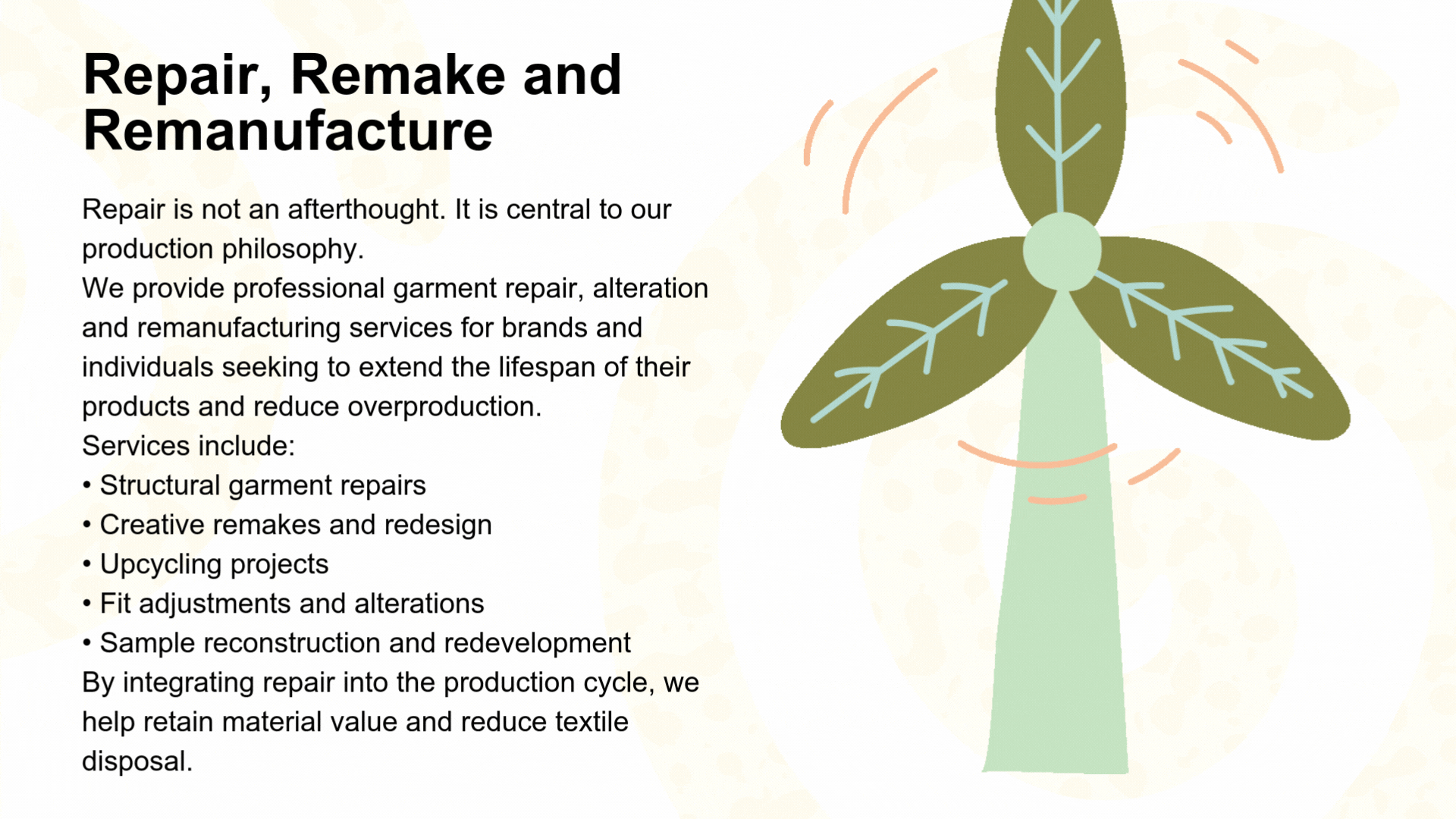 Repair, Remake and Remanufacture

Repair is not an afterthought. It is central to our production philosophy.
We provide professional garment repair, alteration and remanufacturing services for brands and individuals seeking to extend the lifespan of their products and reduce overproduction.
Services include:
• Structural garment repairs
• Creative remakes and redesign
• Upcycling projects
• Fit adjustments and alterations
• Sample reconstruction and redevelopment
By integrating repair into the production cycle, we help retain material value and reduce textile disposal.